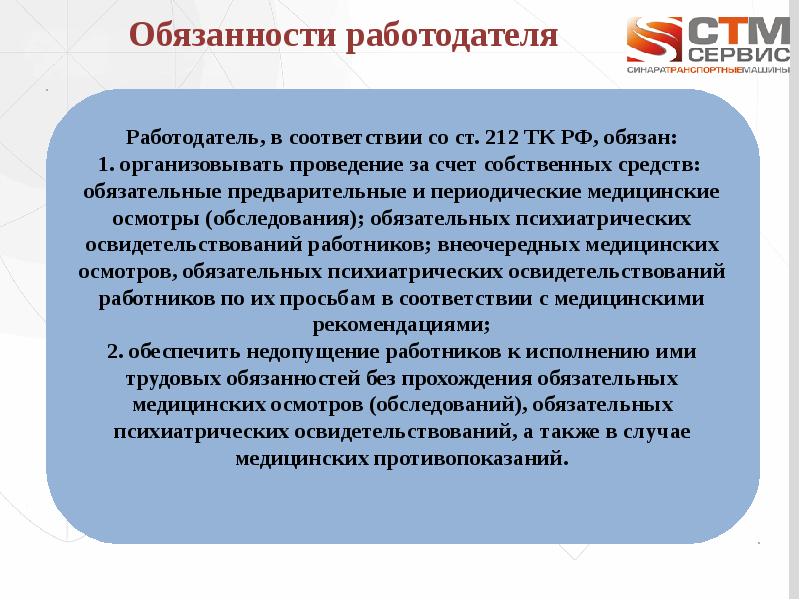 Обязанности работодателя

СТМ СЕРВИС
СИНАРАТРАНСПОРТНЫЕМАШИНЫ

Работодатель, в соответствии со ст. 212 ТК РФ, обязан:
1. организовывать проведение за счет собственных средств: обязательные предварительные и периодические медицинские осмотры (обследования); обязательных психиатрических освидетельствований работников; внеочередных медицинских осмотров, обязательных психиатрических освидетельствований работников по их просьбам в соответствии с медицинскими рекомендациями;
2. обеспечить недопущение работников к исполнению ими трудовых обязанностей без прохождения обязательных медицинских осмотров (обследований), обязательных психиатрических освидетельствований, а также в случае медицинских противопоказаний.